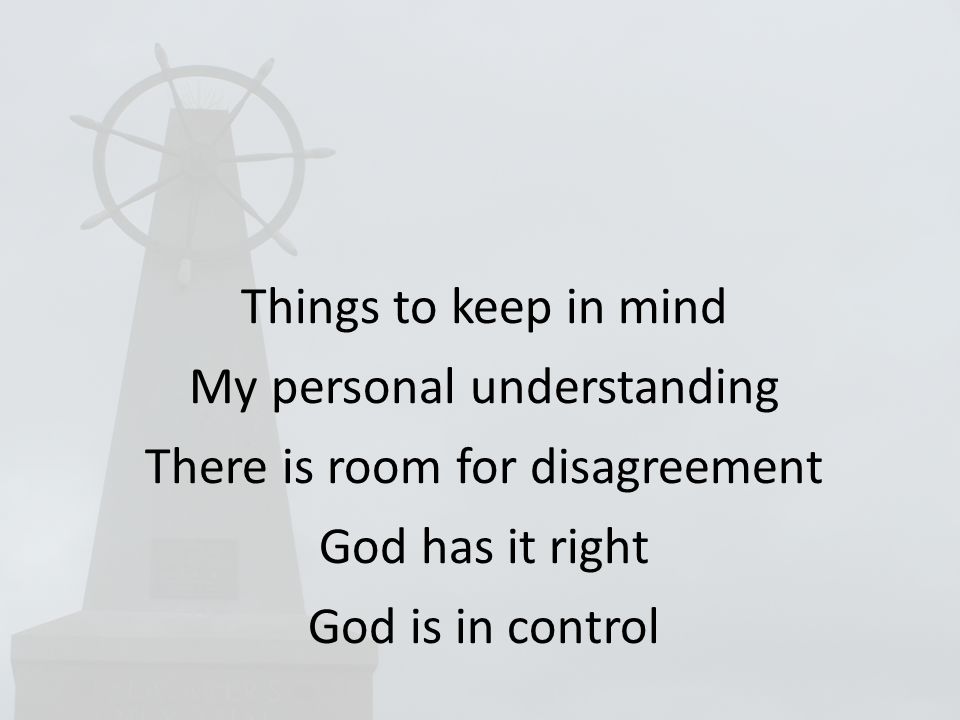 Things to keep in mind
My personal understanding
There is room for disagreement
God has it right
God is in control